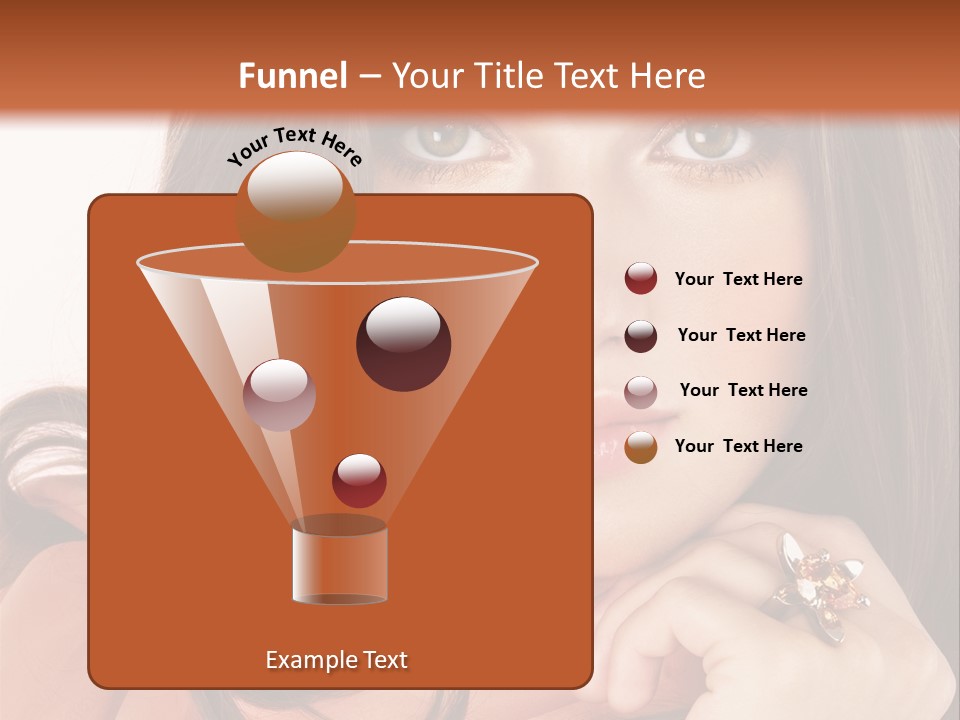 Funnel – Your Title Text Here

Your Text Here

Your Text Here

Your Text Here

Your Text Here

Your Text Here

Example Text